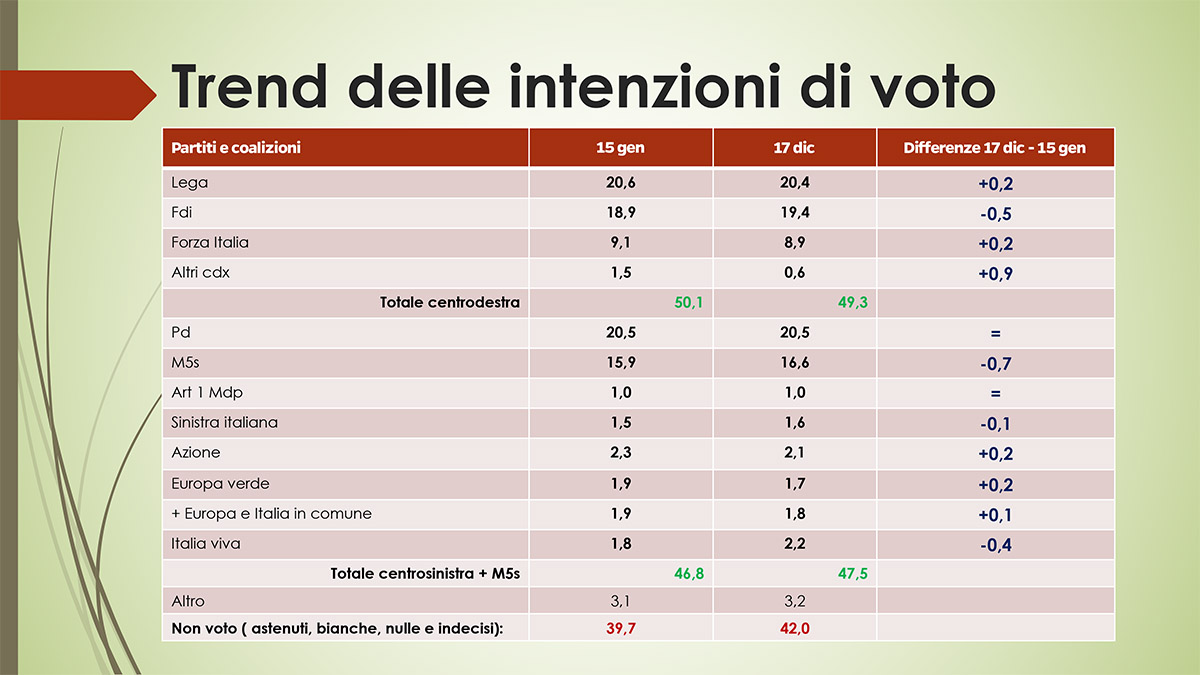 Trend delle intenzioni di voto

| Partiti e coalizioni | 15 gen | 17 dic | Differenze 17 dic - 15 gen |
|---|---|---|---|
| Lega | 20,6 | 20,4 | +0,2 |
| Fdi | 18,9 | 19,4 | -0,5 |
| Forza Italia | 9,1 | 8,9 | +0,2 |
| Altri cdx | 1,5 | 0,6 | +0,9 |
| Totale centrodestra | 50,1 | 49,3 | |
| Pd | 20,5 | 20,5 | = |
| M5s | 15,9 | 16,6 | -0,7 |
| Art 1 Mdp | 1,0 | 1,0 | = |
| Sinistra italiana | 1,5 | 1,6 | -0,1 |
| Azione | 2,3 | 2,1 | +0,2 |
| Europa verde | 1,9 | 1,7 | +0,2 |
| + Europa e Italia in comune | 1,9 | 1,8 | +0,1 |
| Italia viva | 1,8 | 2,2 | -0,4 |
| Totale centrosinistra + M5s | 46,8 | 47,5 | |
| Altro | 3,1 | 3,2 | |
| Non voto ( astenuti, bianche, nulle e indecisi): | 39,7 | 42,0 | |